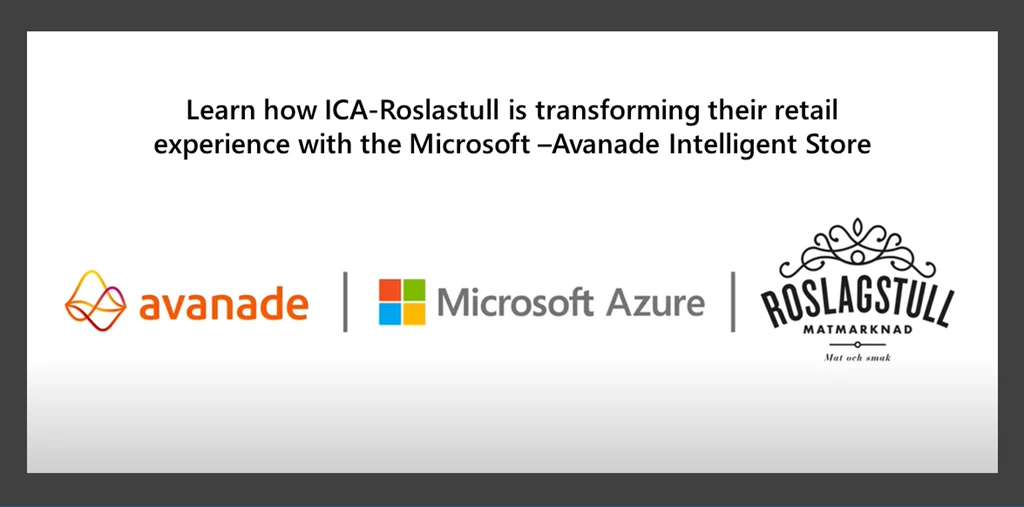 Learn how ICA-Roslastull is transforming their retail experience with the Microsoft –Avanade Intelligent Store

avanade

Microsoft Azure

ROSLAGSTULL
MATMARKNAD
Mat och smak